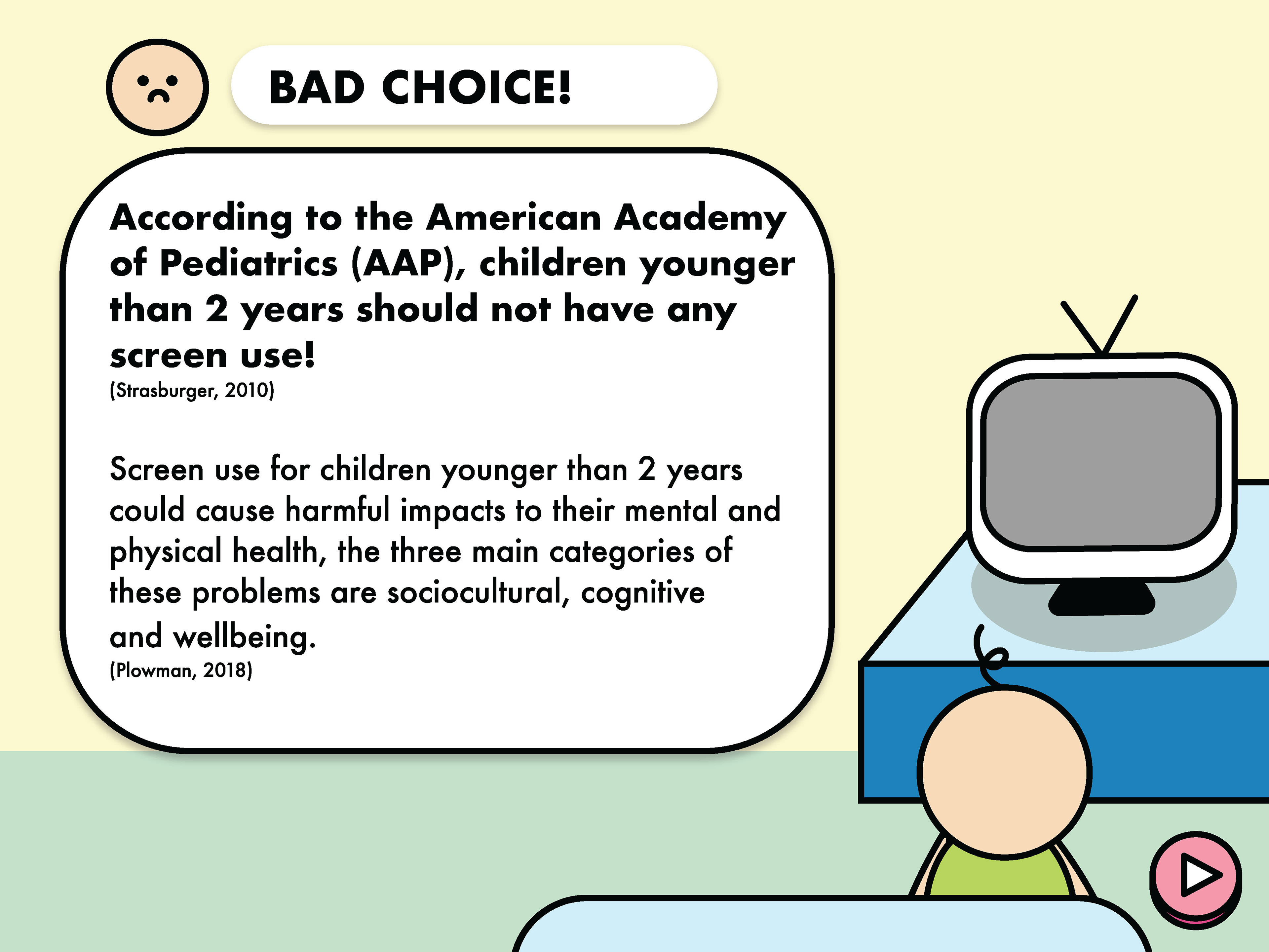 BAD CHOICE!

According to the American Academy of Pediatrics (AAP), children younger than 2 years should not have any screen use!
(Strasburger, 2010)

Screen use for children younger than 2 years could cause harmful impacts to their mental and physical health, the three main categories of these problems are sociocultural, cognitive and wellbeing.
(Plowman, 2018)